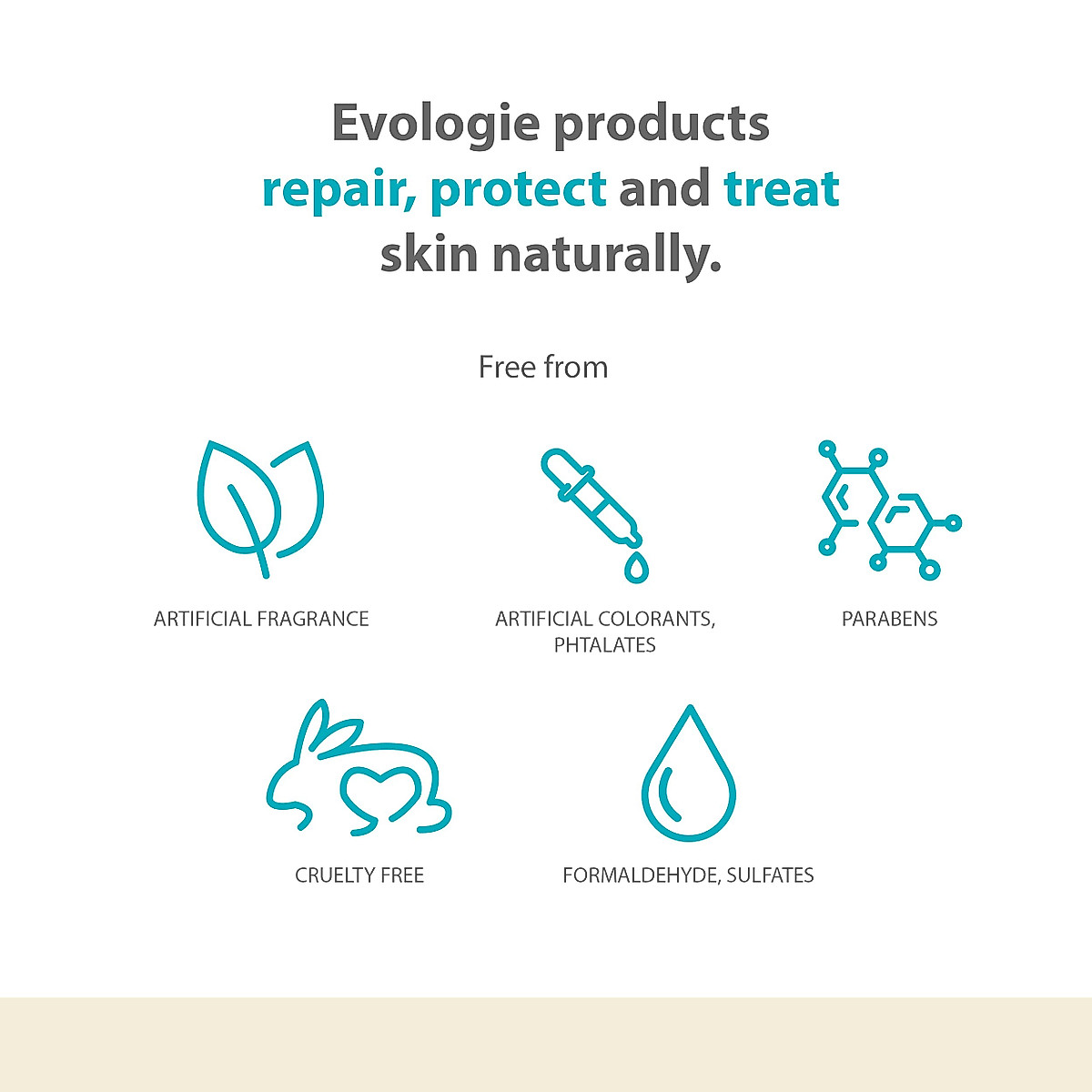 Evologie products repair, protect and treat skin naturally.

Free from

ARTIFICIAL FRAGRANCE

ARTIFICIAL COLORANTS, PHTALATES

PARABENS

CRUELTY FREE

FORMALDEHYDE, SULFATES